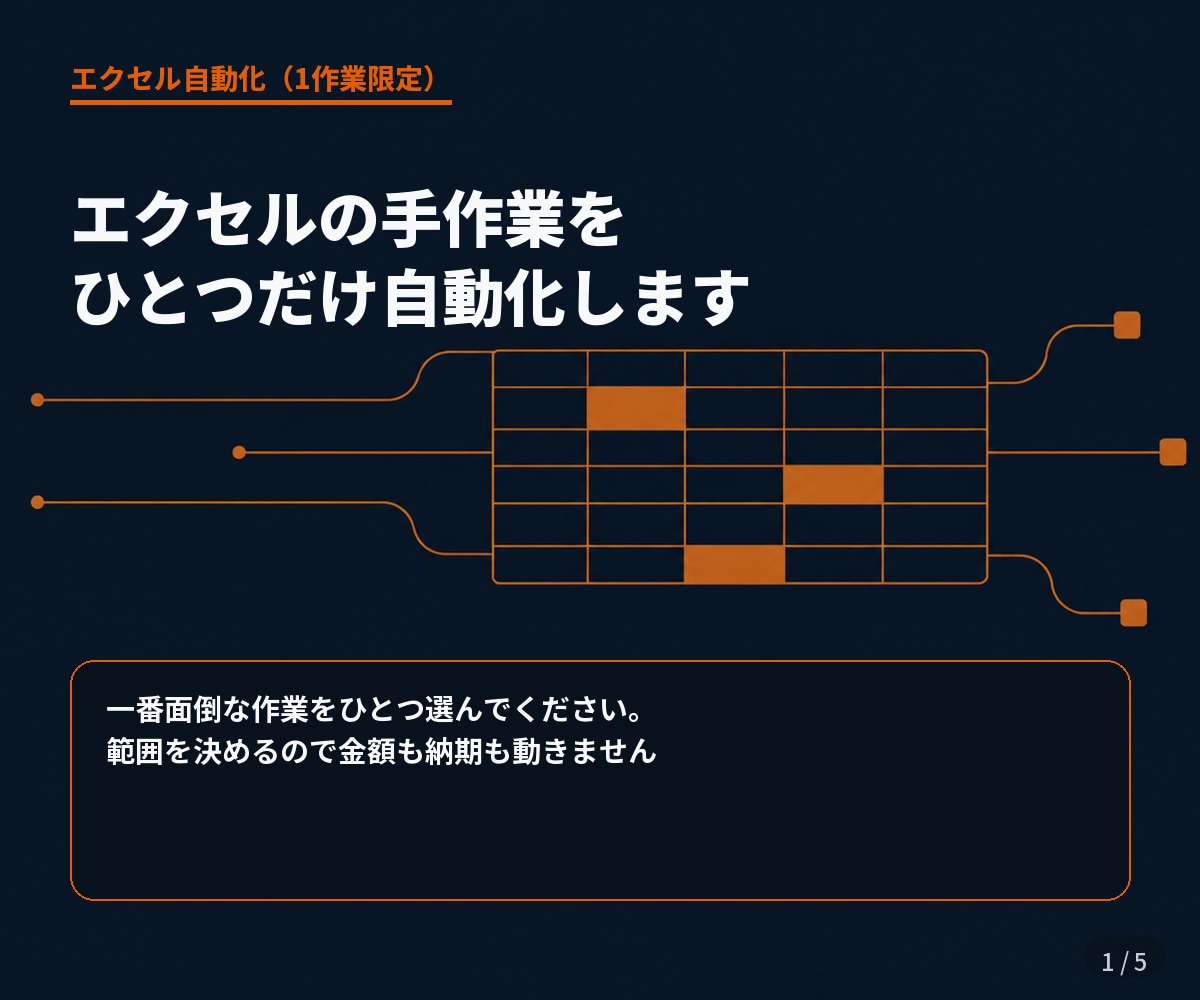 エクセル自動化（1作業限定）

エクセルの手作業を
ひとつだけ自動化します

一番面倒な作業をひとつ選んでください。
範囲を決めるので金額も納期も動きません

1 / 5